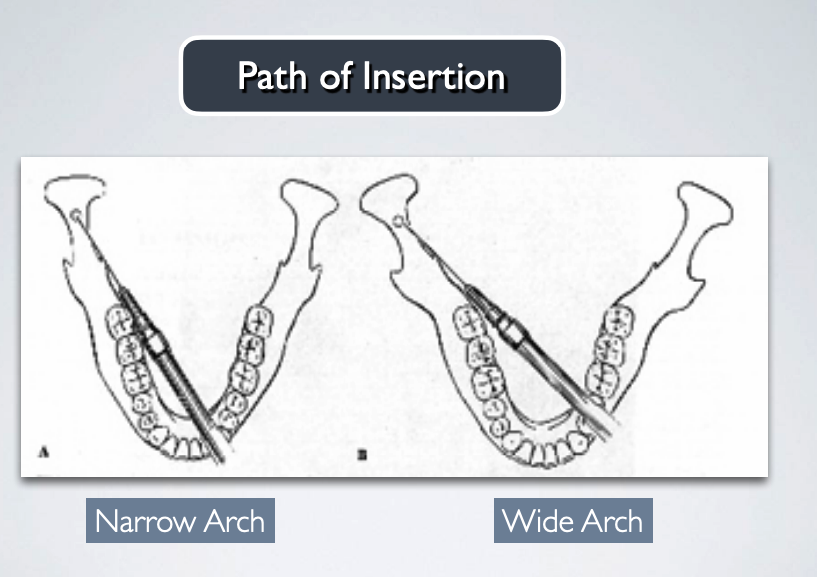 Path of Insertion

A

B

Narrow Arch

Wide Arch